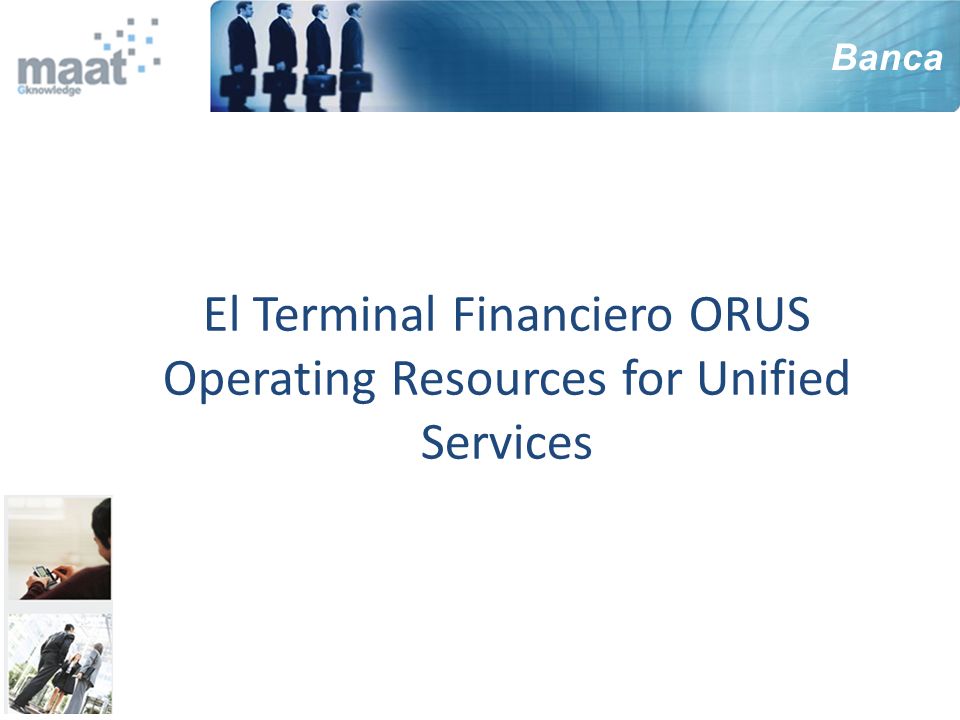 maat Gknowledge

Banca

El Terminal Financiero ORUS
Operating Resources for Unified Services